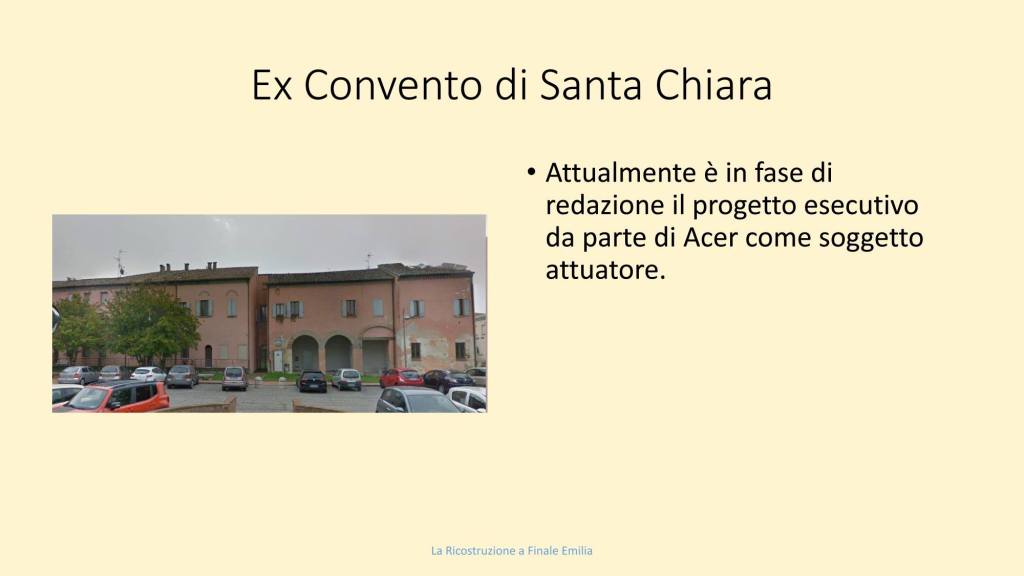 Ex Convento di Santa Chiara

• Attualmente è in fase di redazione il progetto esecutivo da parte di Acer come soggetto attuatore.

La Ricostruzione a Finale Emilia